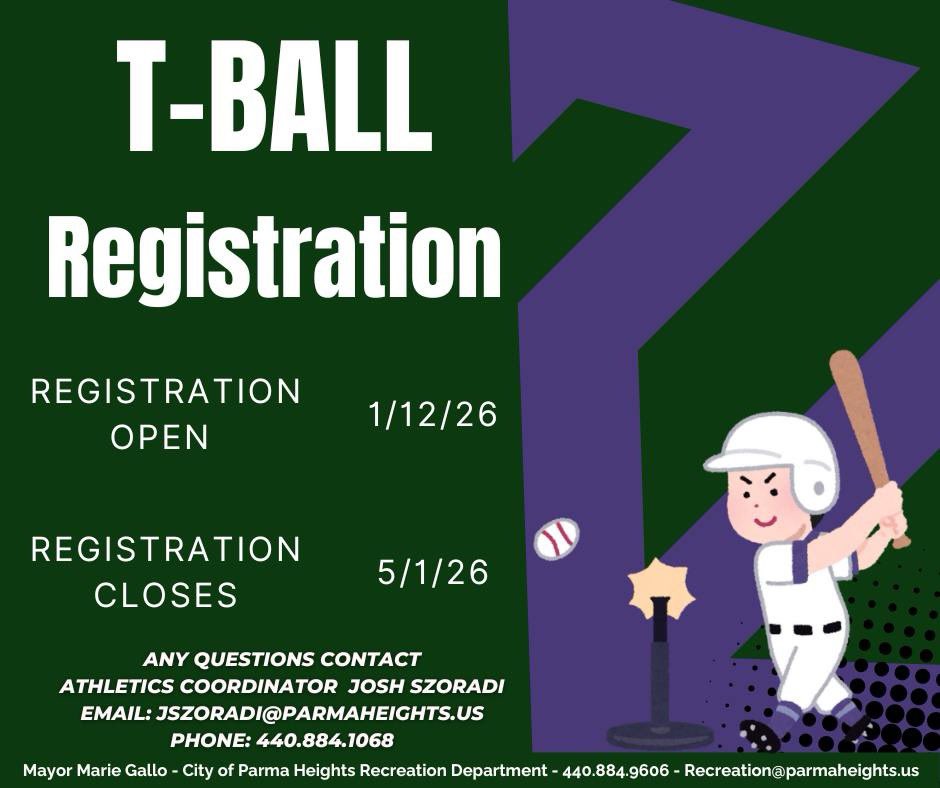 T-BALL
Registration

REGISTRATION OPEN 1/12/26

REGISTRATION CLOSES 5/1/26

ANY QUESTIONS CONTACT
ATHLETICS COORDINATOR JOSH SZORADI
EMAIL: JSZORADI@PARMAHEIGHTS.US
PHONE: 440.884.1068

Mayor Marie Gallo - City of Parma Heights Recreation Department - 440.884.9606 - Recreation@parmaheights.us